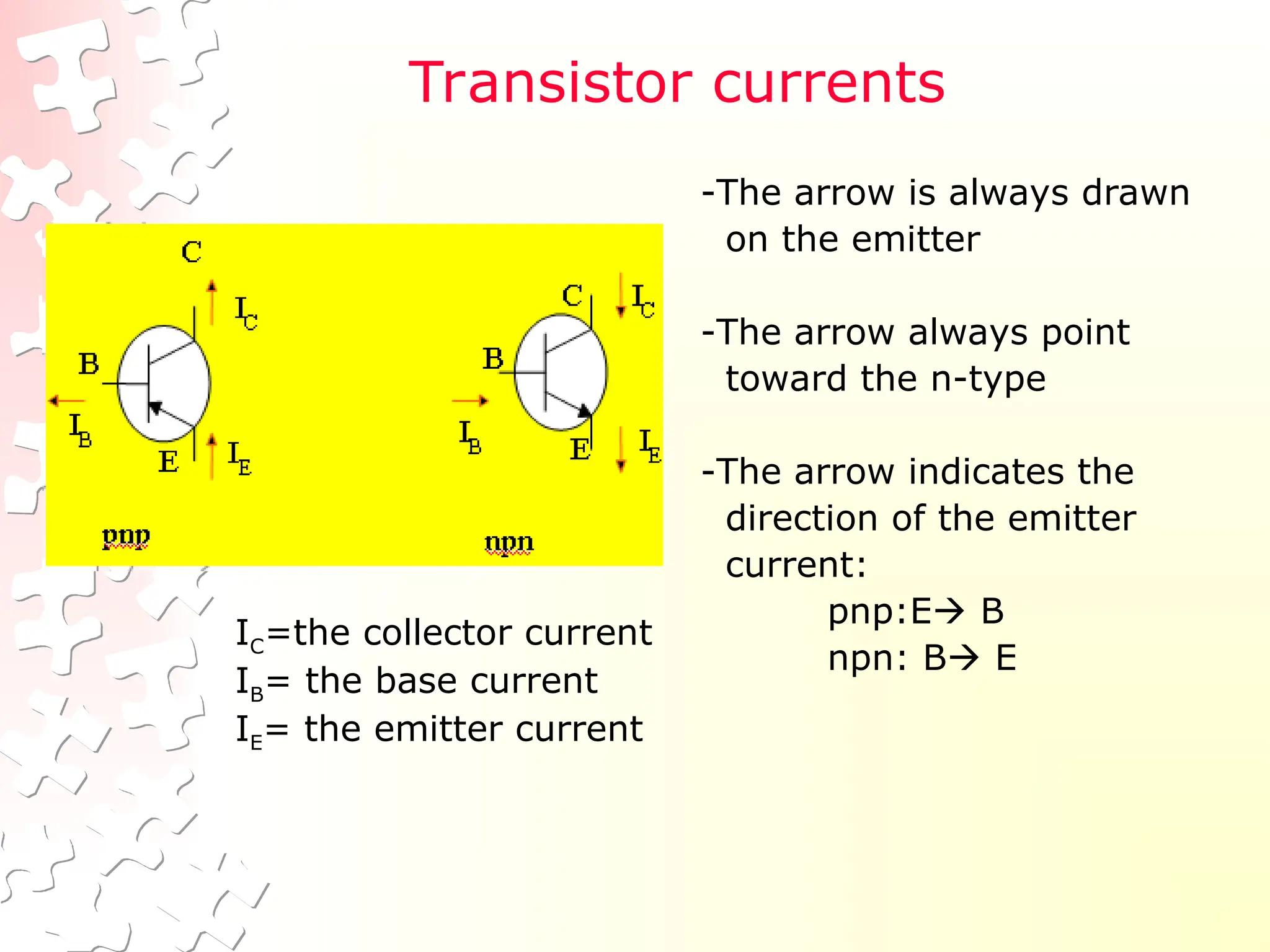 Transistor currents

C
$I_C$
B
$I_B$
E
$I_E$
pnp

C
$I_C$
B
$I_B$
E
$I_E$
npn

$I_C$=the collector current
$I_B$= the base current
$I_E$= the emitter current

-The arrow is always drawn on the emitter

-The arrow always point toward the n-type

-The arrow indicates the direction of the emitter current:

pnp:E→ B
npn: B→ E